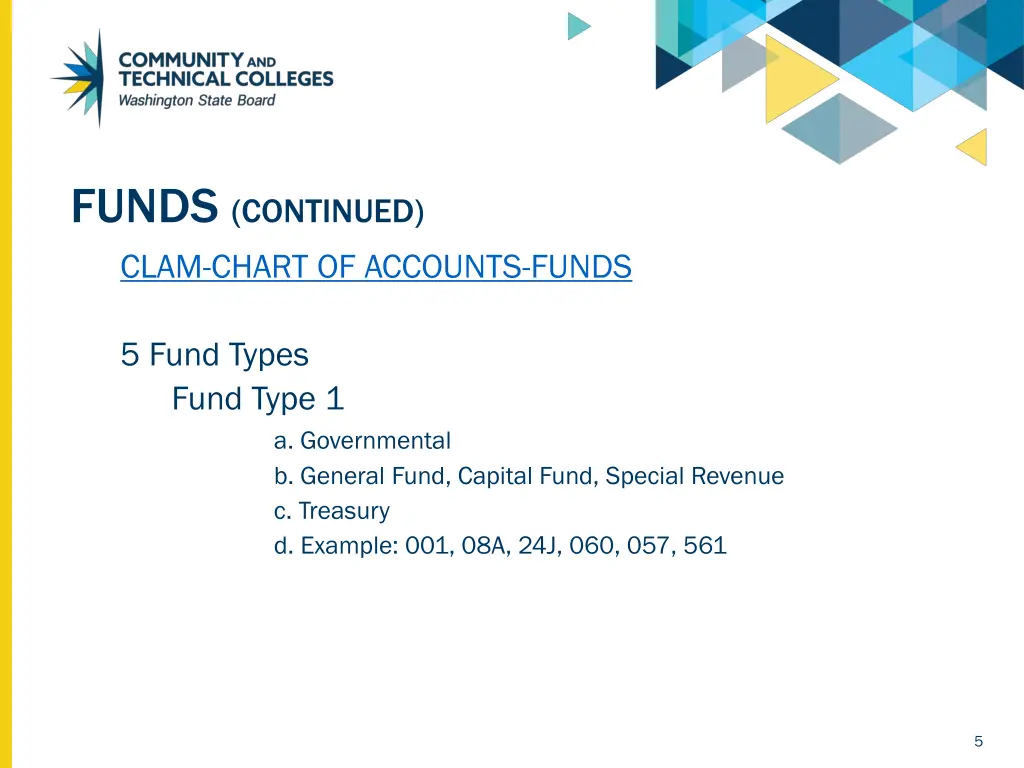 COMMUNITY AND TECHNICAL COLLEGES
Washington State Board

FUNDS (CONTINUED)

CLAM-CHART OF ACCOUNTS-FUNDS

5 Fund Types

Fund Type 1

a. Governmental

b. General Fund, Capital Fund, Special Revenue

c. Treasury

d. Example: 001, 08A, 24J, 060, 057, 561

5